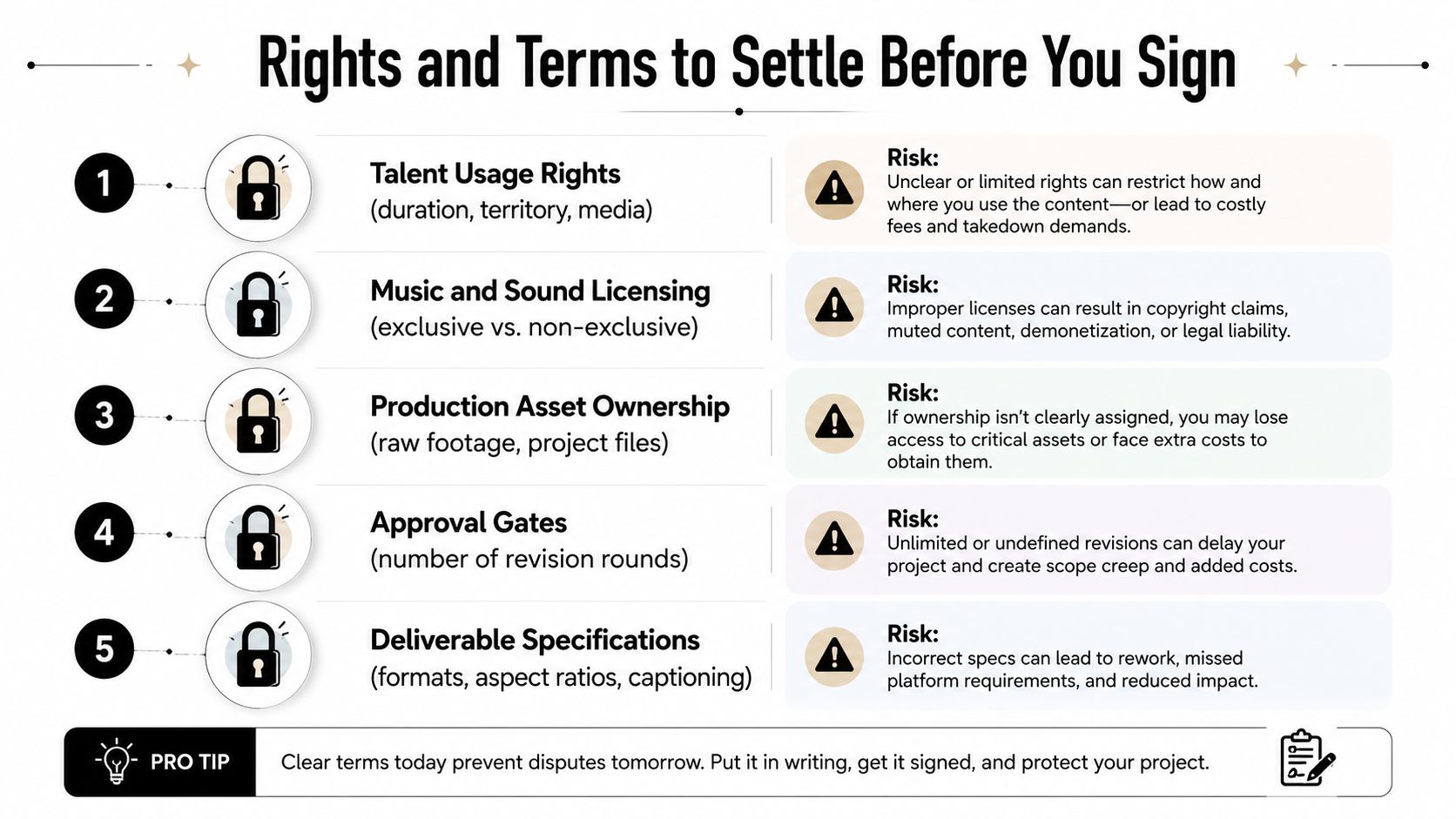 Rights and Terms to Settle Before You Sign

1
Talent Usage Rights
(duration, territory, media)

Risk:
Unclear or limited rights can restrict how and where you use the content—or lead to costly fees and takedown demands.

2
Music and Sound Licensing
(exclusive vs. non-exclusive)

Risk:
Improper licenses can result in copyright claims, muted content, demonetization, or legal liability.

3
Production Asset Ownership
(raw footage, project files)

Risk:
If ownership isn't clearly assigned, you may lose access to critical assets or face extra costs to obtain them.

4
Approval Gates
(number of revision rounds)

Risk:
Unlimited or undefined revisions can delay your project and create scope creep and added costs.

5
Deliverable Specifications
(formats, aspect ratios, captioning)

Risk:
Incorrect specs can lead to rework, missed platform requirements, and reduced impact.

PRO TIP
Clear terms today prevent disputes tomorrow. Put it in writing, get it signed, and protect your project.